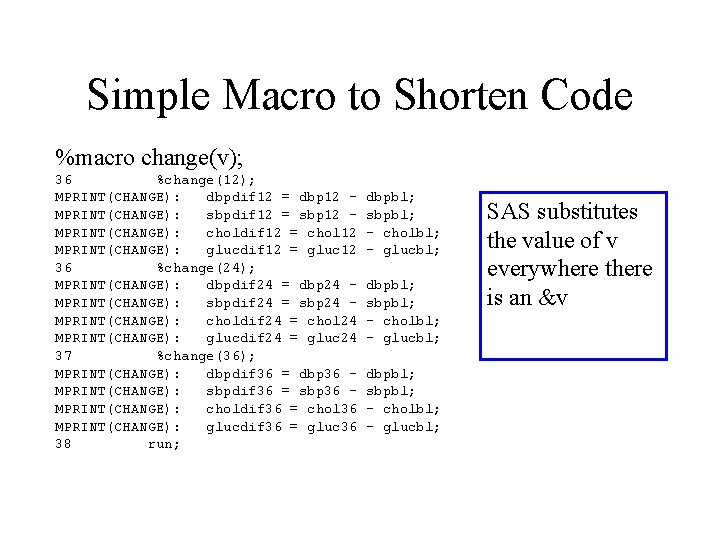 Simple Macro to Shorten Code

%macro change(v);
36 %change(12);
MPRINT(CHANGE): dbpdif12 = dbp12 - dbpbl;
MPRINT(CHANGE): sbpdif12 = sbp12 - sbpbl;
MPRINT(CHANGE): choldif12 = chol12 - cholbl;
MPRINT(CHANGE): glucdif12 = gluc12 - glucbl;
36 %change(24);
MPRINT(CHANGE): dbpdif24 = dbp24 - dbpbl;
MPRINT(CHANGE): sbpdif24 = sbp24 - sbpbl;
MPRINT(CHANGE): choldif24 = chol24 - cholbl;
MPRINT(CHANGE): glucdif24 = gluc24 - glucbl;
37 %change(36);
MPRINT(CHANGE): dbpdif36 = dbp36 - dbpbl;
MPRINT(CHANGE): sbpdif36 = sbp36 - sbpbl;
MPRINT(CHANGE): choldif36 = chol36 - cholbl;
MPRINT(CHANGE): glucdif36 = gluc36 - glucbl;
38 run;

SAS substitutes the value of v everywhere there is an &v